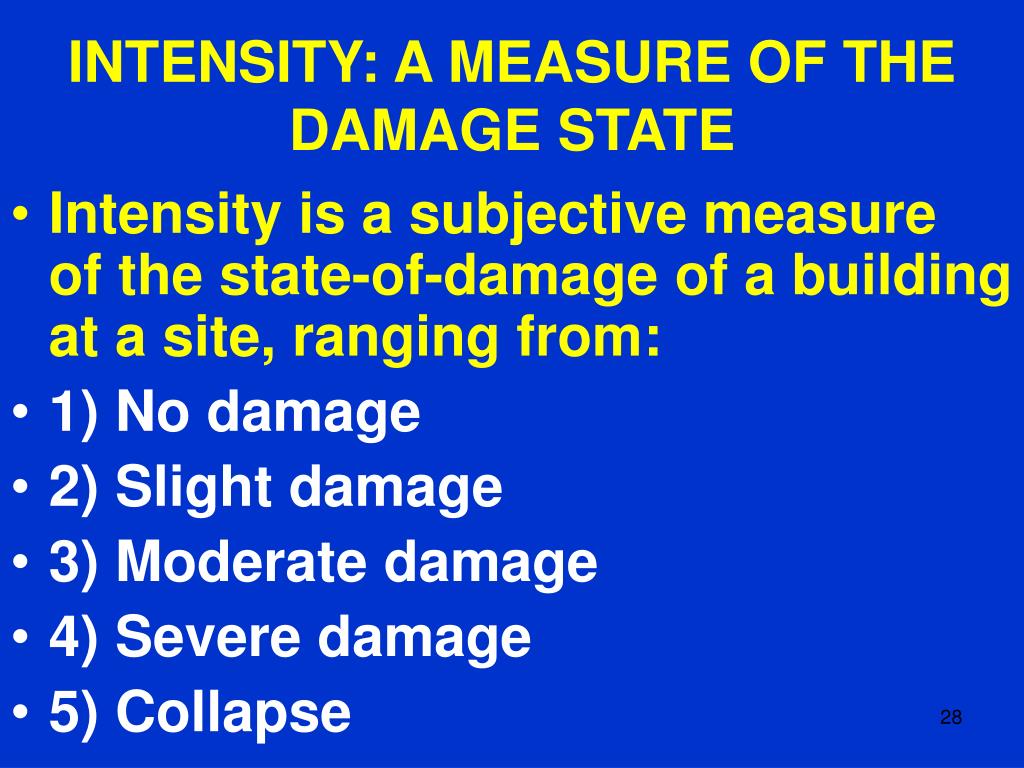 INTENSITY: A MEASURE OF THE DAMAGE STATE

• Intensity is a subjective measure of the state-of-damage of a building at a site, ranging from:
• 1) No damage
• 2) Slight damage
• 3) Moderate damage
• 4) Severe damage
• 5) Collapse

28